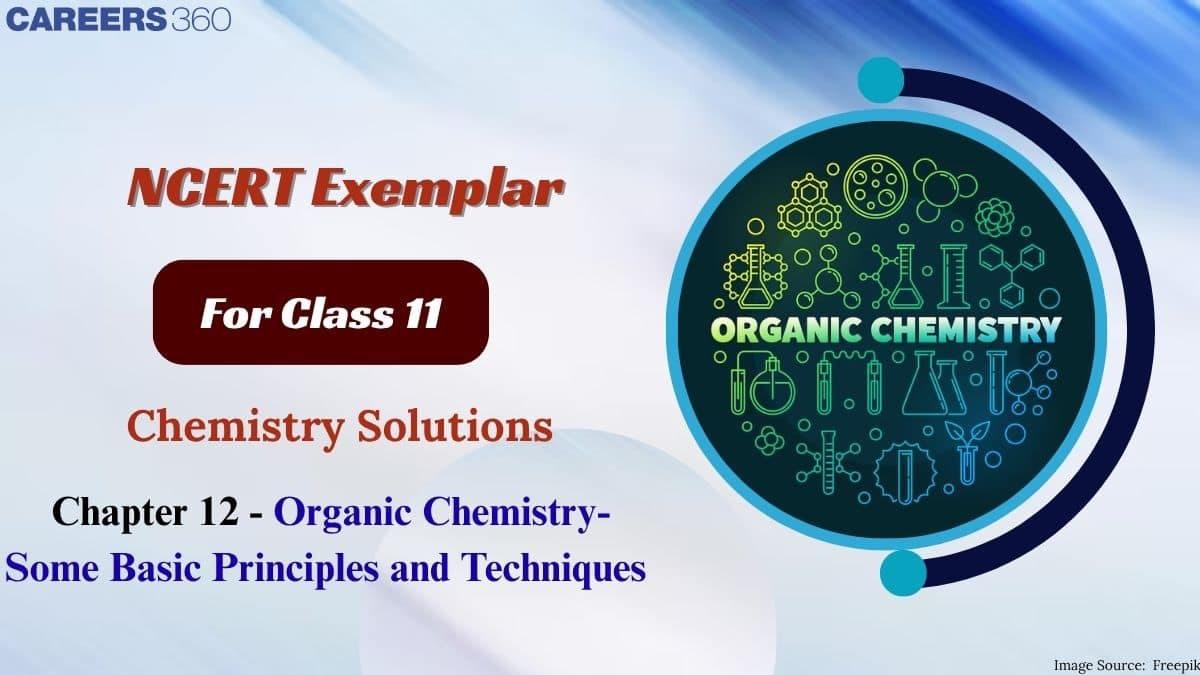 CAREERS 360

NCERT Exemplar

For Class 11

Chemistry Solutions

Chapter 12 - Organic Chemistry- Some Basic Principles and Techniques

ORGANIC CHEMISTRY

Image Source: Freepik